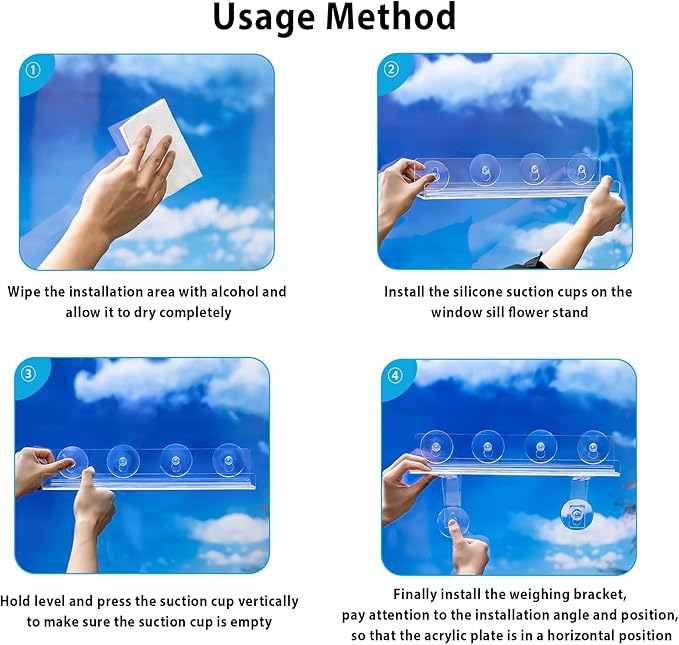 Usage Method

①

Wipe the installation area with alcohol and allow it to dry completely

②

Install the silicone suction cups on the window sill flower stand

③

Hold level and press the suction cup vertically to make sure the suction cup is empty

④

Finally install the weighing bracket, pay attention to the installation angle and position, so that the acrylic plate is in a horizontal position